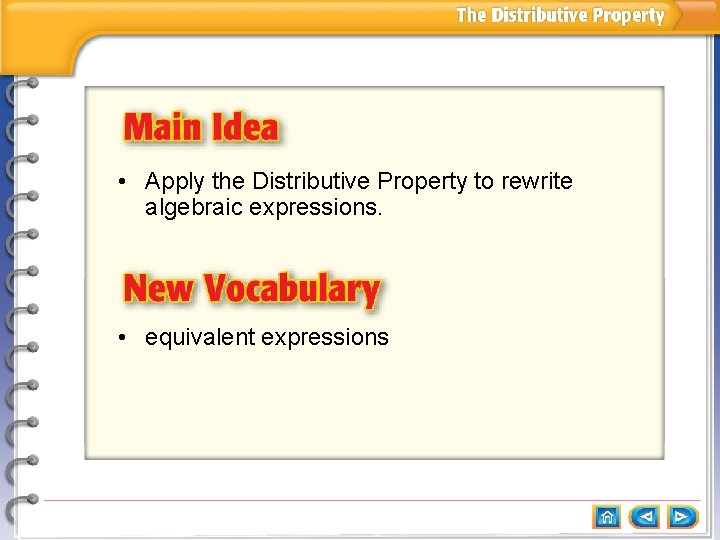 The Distributive Property

Main Idea

• Apply the Distributive Property to rewrite algebraic expressions.

New Vocabulary

• equivalent expressions